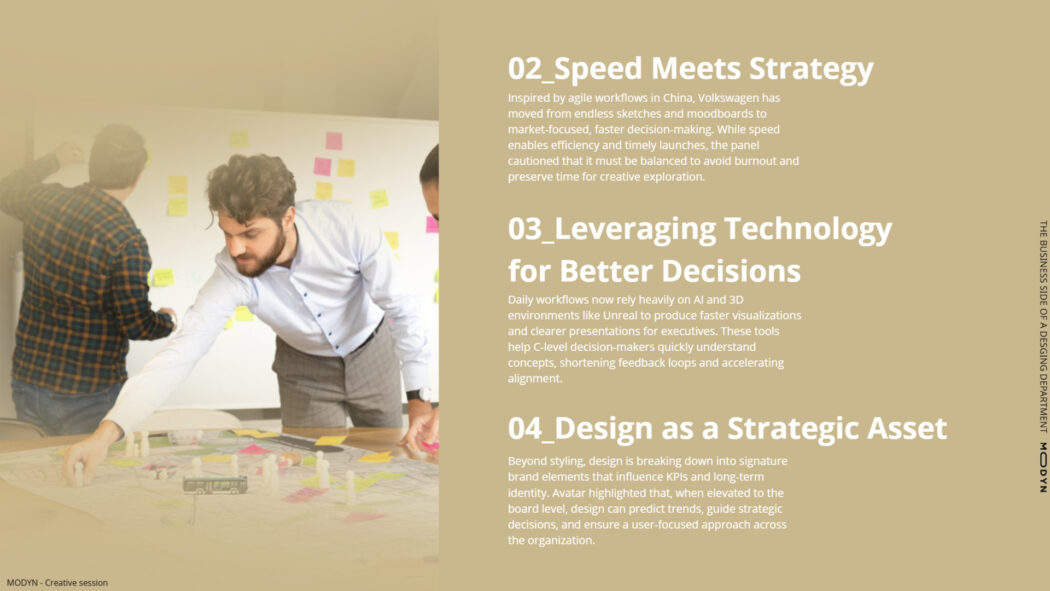 02_Speed Meets Strategy

Inspired by agile workflows in China, Volkswagen has moved from endless sketches and moodboards to market-focused, faster decision-making. While speed enables efficiency and timely launches, the panel cautioned that it must be balanced to avoid burnout and preserve time for creative exploration.

03_Leveraging Technology for Better Decisions

Daily workflows now rely heavily on AI and 3D environments like Unreal to produce faster visualizations and clearer presentations for executives. These tools help C-level decision-makers quickly understand concepts, shortening feedback loops and accelerating alignment.

04_Design as a Strategic Asset

Beyond styling, design is breaking down into signature brand elements that influence KPIs and long-term identity. Avatar highlighted that, when elevated to the board level, design can predict trends, guide strategic decisions, and ensure a user-focused approach across the organization.

THE BUSINESS SIDE OF A DESGING DEPARTMENT MODYN

MODYN - Creative session